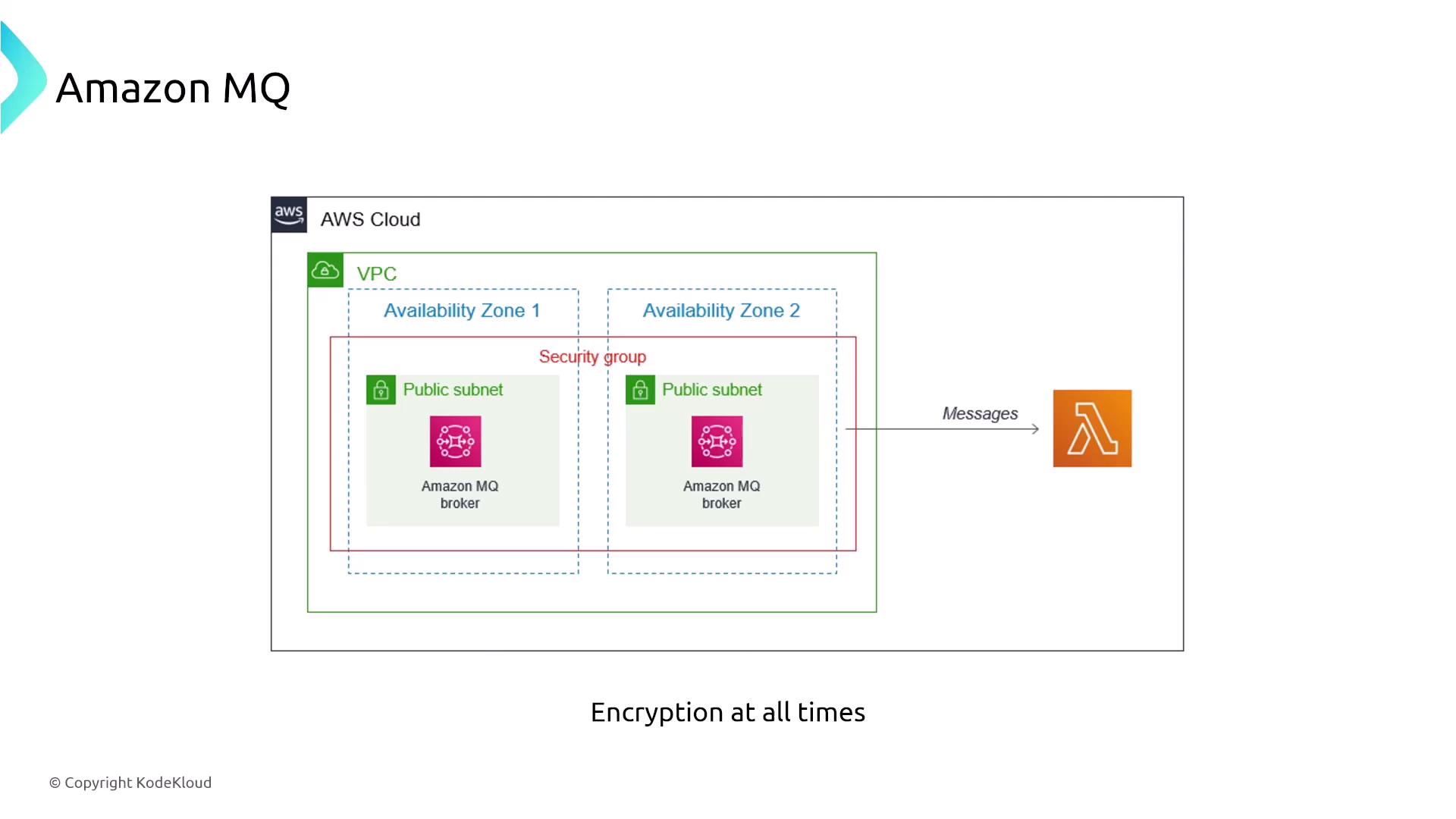 Amazon MQ

aws

AWS Cloud

VPC

Availability Zone 1

Availability Zone 2

Security group

Public subnet

Amazon MQ broker

Public subnet

Amazon MQ broker

Messages

Encryption at all times

© Copyright KodeKloud